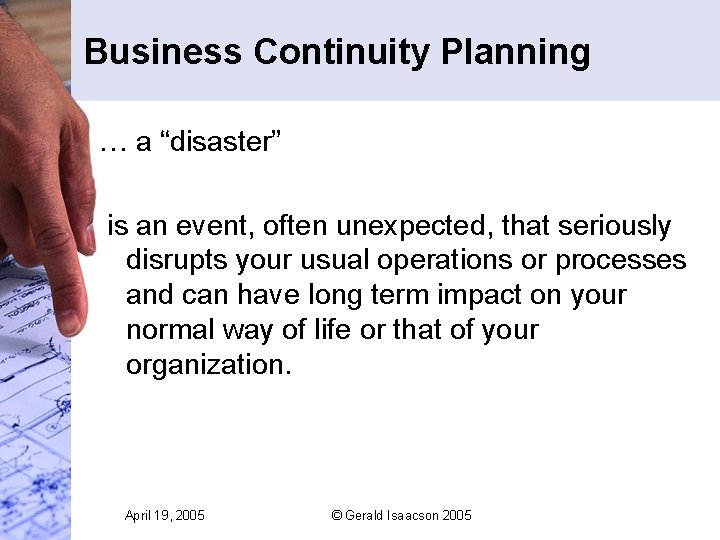 Business Continuity Planning

… a “disaster”

is an event, often unexpected, that seriously disrupts your usual operations or processes and can have long term impact on your normal way of life or that of your organization.

April 19, 2005

© Gerald Isaacson 2005